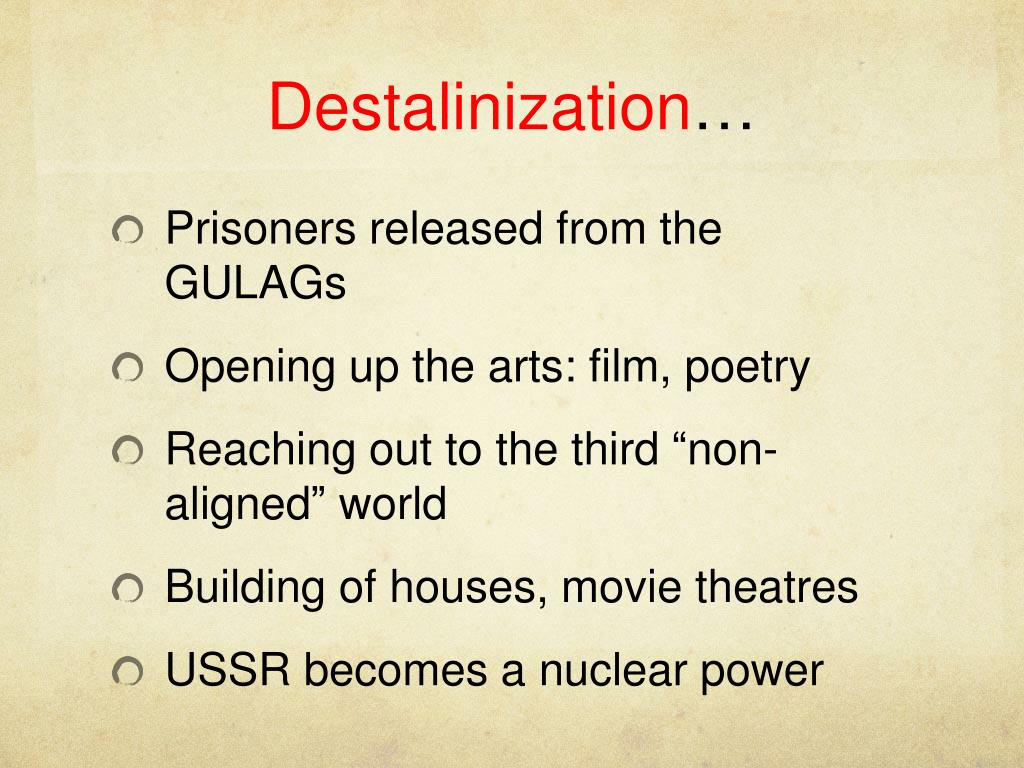 Destalinization…

Prisoners released from the GULAGs

Opening up the arts: film, poetry

Reaching out to the third “non-aligned” world

Building of houses, movie theatres

USSR becomes a nuclear power